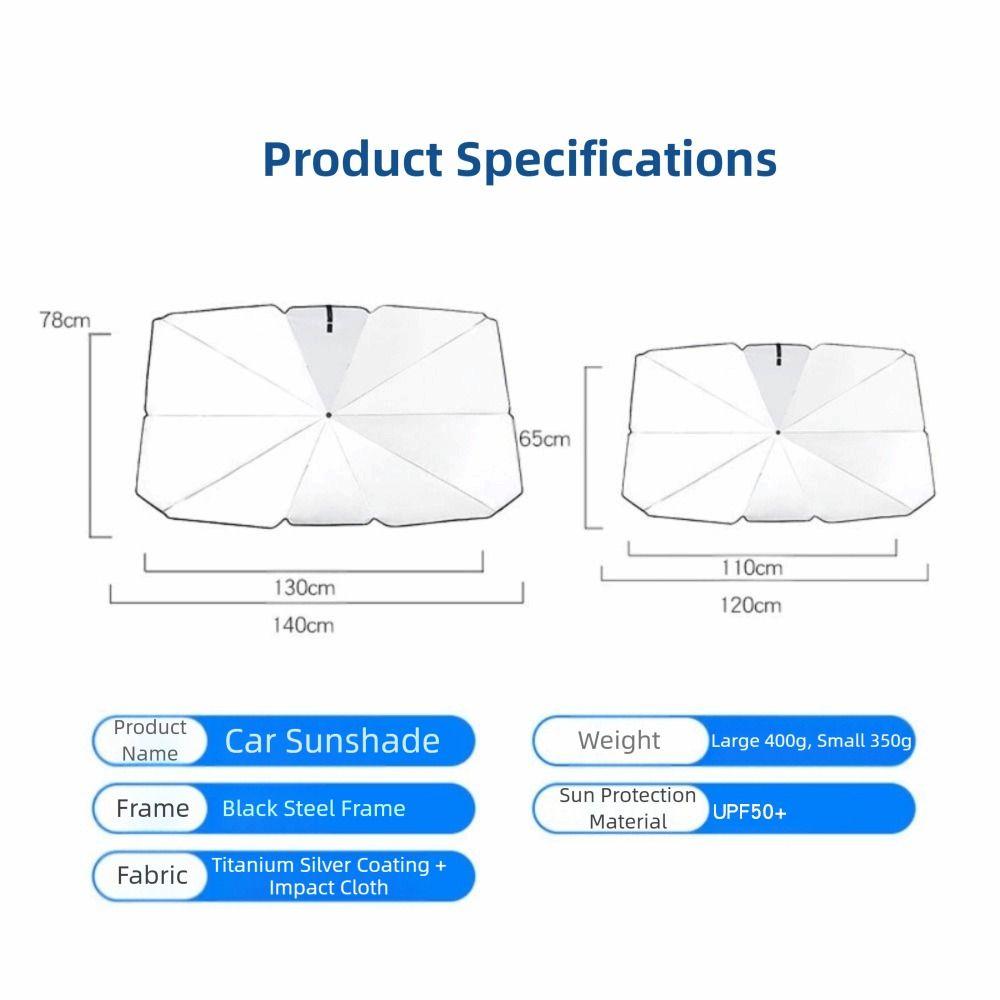 Product Specifications

78cm

65cm

130cm

140cm

110cm

120cm

Product Name Car Sunshade

Frame Black Steel Frame

Fabric Titanium Silver Coating + Impact Cloth

Weight Large 400g, Small 350g

Sun Protection Material UPF50+